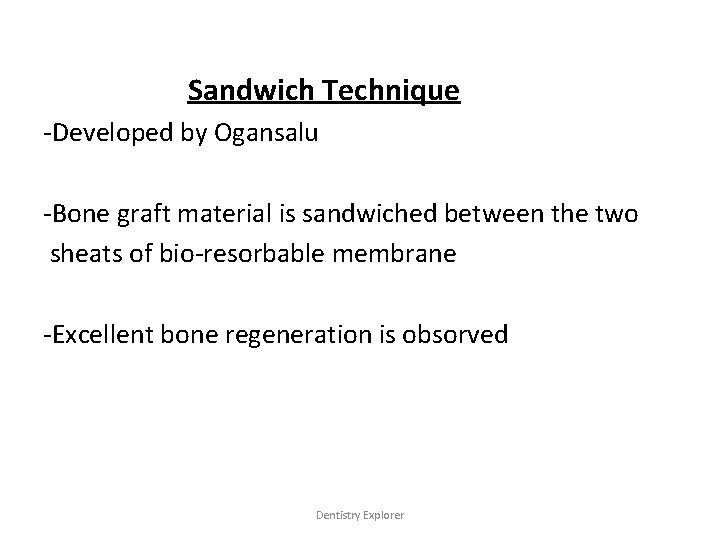 Sandwich Technique

-Developed by Ogansalu

-Bone graft material is sandwiched between the two sheats of bio-resorbable membrane

-Excellent bone regeneration is observed

Dentistry Explorer